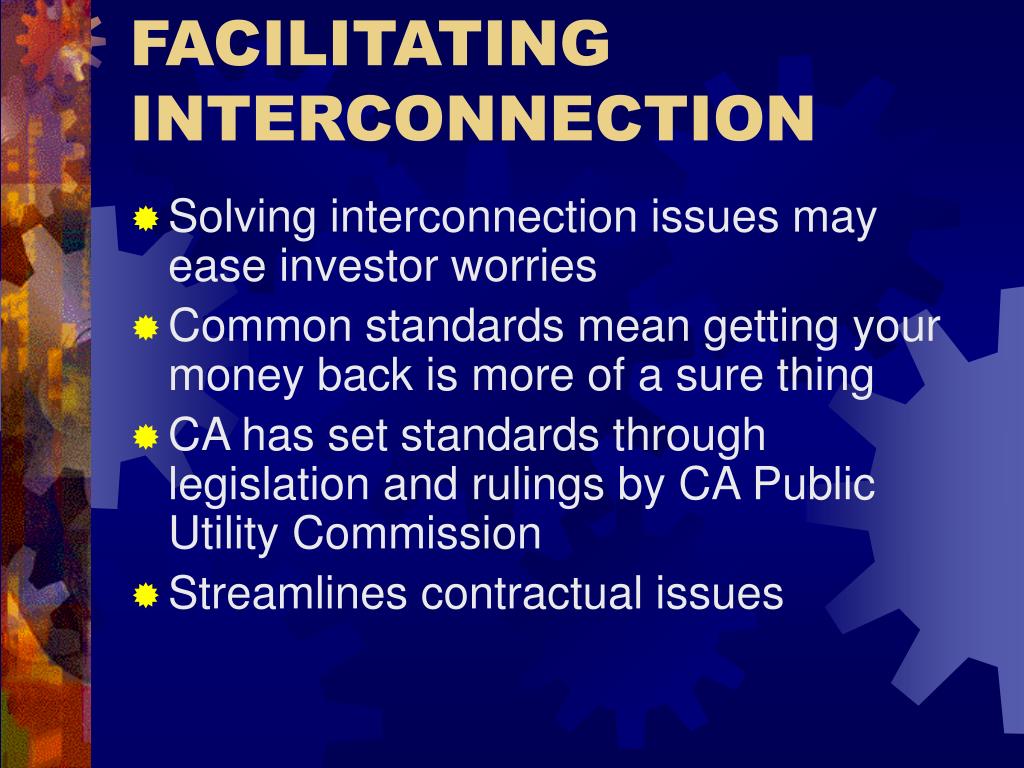 FACILITATING INTERCONNECTION

Solving interconnection issues may ease investor worries
Common standards mean getting your money back is more of a sure thing
CA has set standards through legislation and rulings by CA Public Utility Commission
Streamlines contractual issues